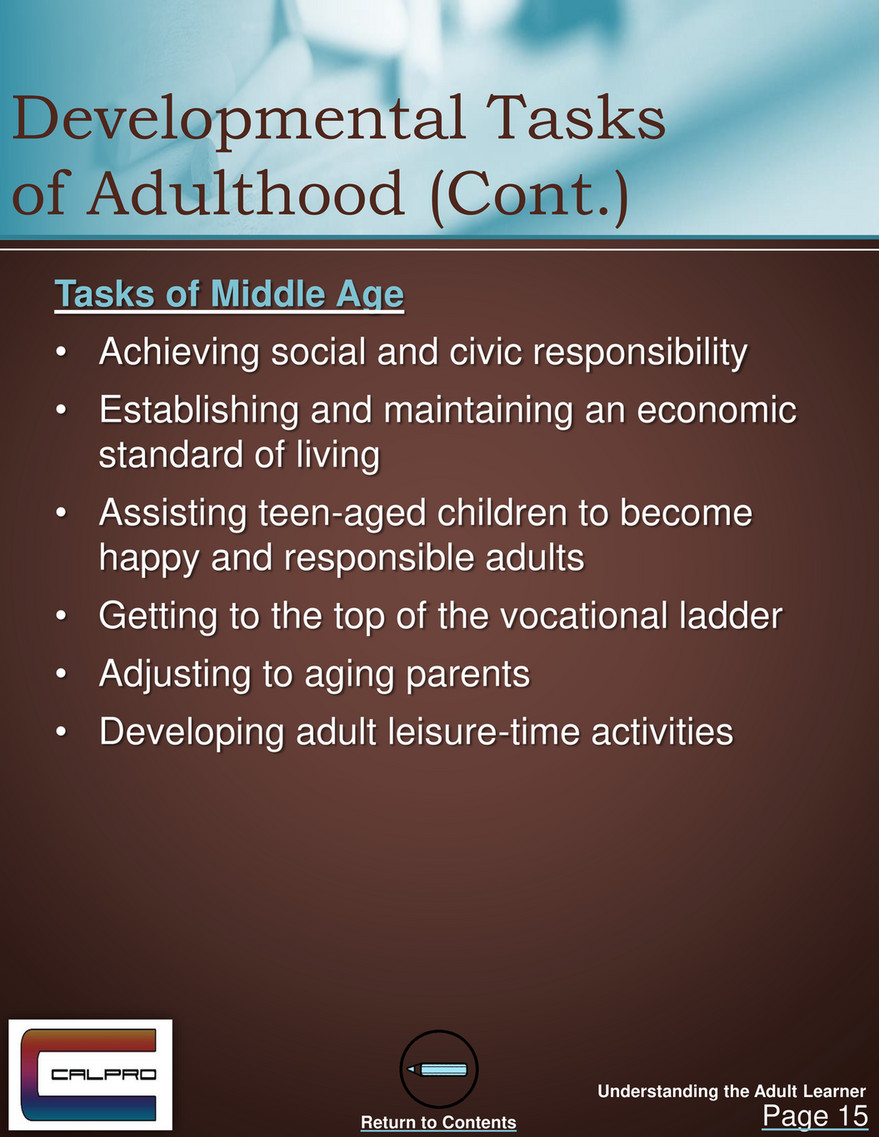 Developmental Tasks of Adulthood (Cont.)

Tasks of Middle Age

• Achieving social and civic responsibility
• Establishing and maintaining an economic standard of living
• Assisting teen-aged children to become happy and responsible adults
• Getting to the top of the vocational ladder
• Adjusting to aging parents
• Developing adult leisure-time activities

CALPRO

Return to Contents

Understanding the Adult Learner
Page 15